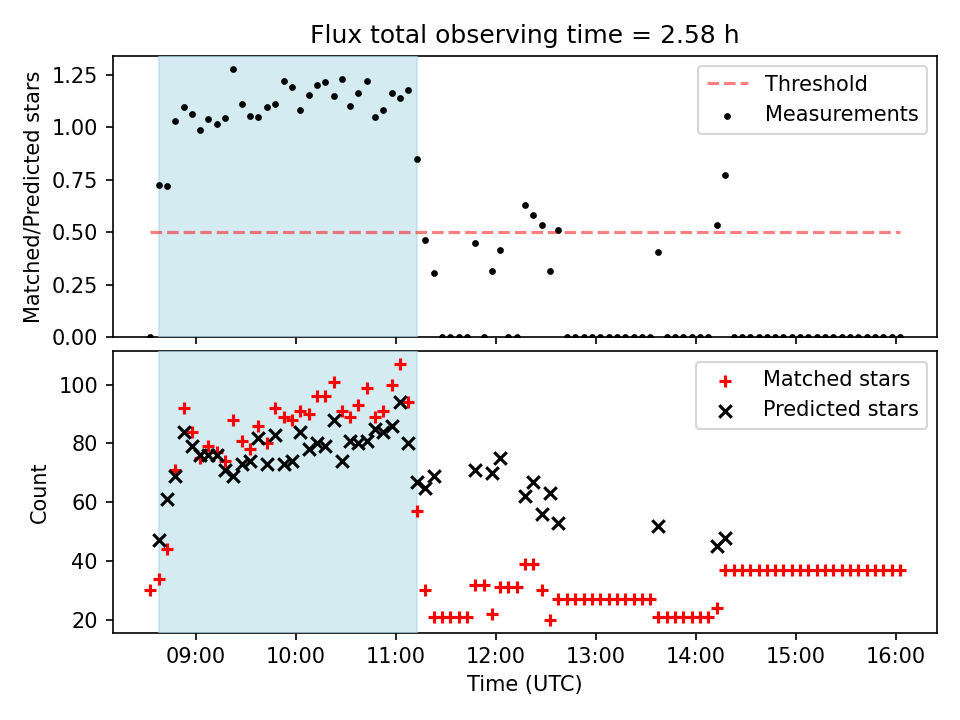 Flux total observing time = 2.58 h

Matched/Predicted stars

1.25
1.00
0.75
0.50
0.25
0.00

Threshold
Measurements

Count

100
80
60
40
20

Matched stars
Predicted stars

09:00
10:00
11:00
12:00
13:00
14:00
15:00
16:00

Time (UTC)